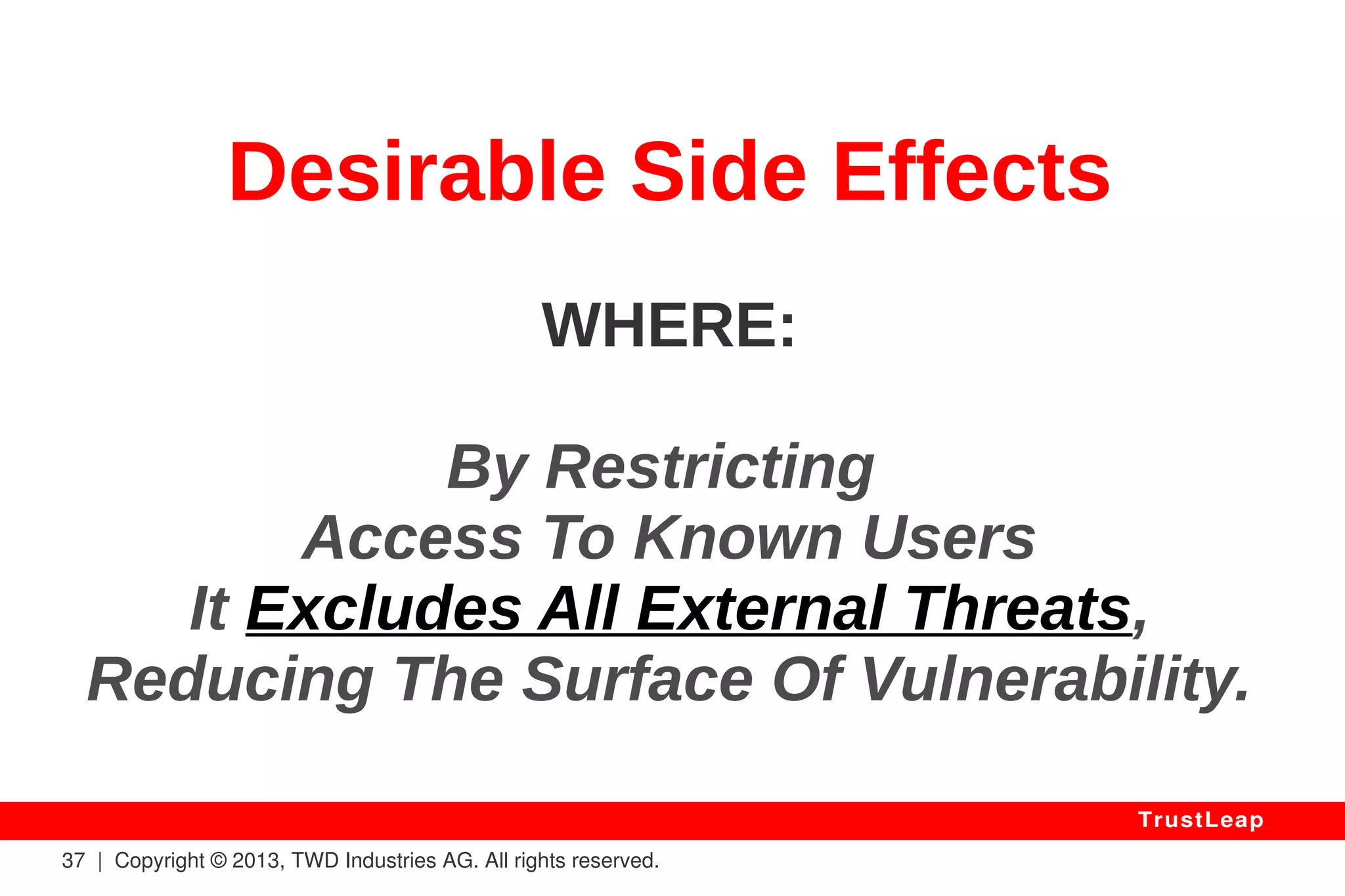 Desirable Side Effects

WHERE:

By Restricting
Access To Known Users
It Excludes All External Threats,
Reducing The Surface Of Vulnerability.

TrustLeap

37 | Copyright © 2013, TWD Industries AG. All rights reserved.